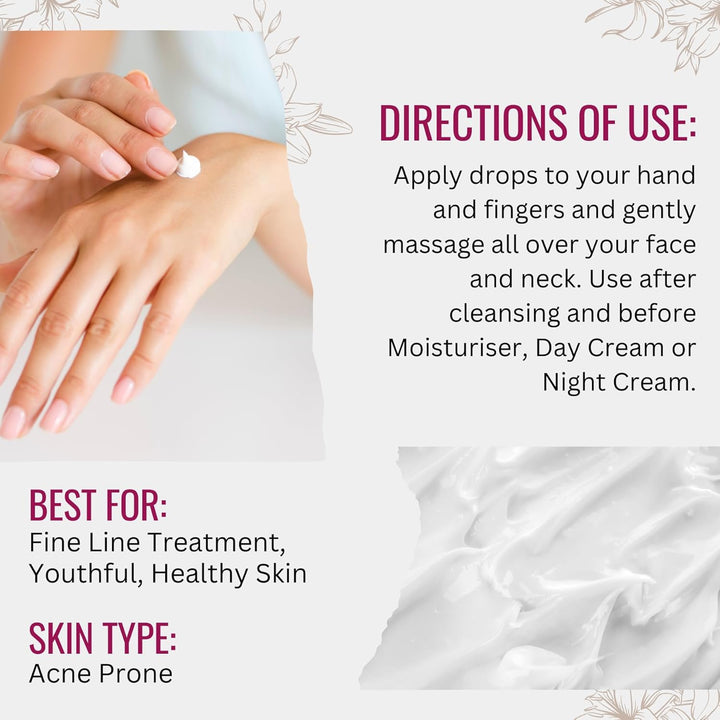 DIRECTIONS OF USE:

Apply drops to your hand and fingers and gently massage all over your face and neck. Use after cleansing and before Moisturiser, Day Cream or Night Cream.

BEST FOR:
Fine Line Treatment, Youthful, Healthy Skin

SKIN TYPE:
Acne Prone